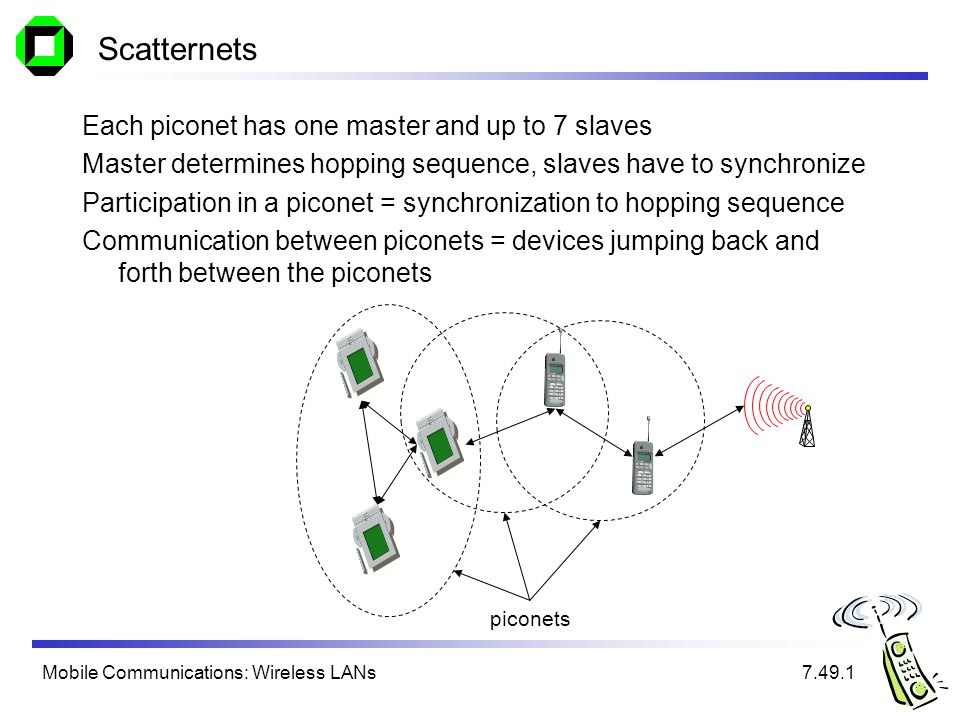 Scatternets

Each piconet has one master and up to 7 slaves

Master determines hopping sequence, slaves have to synchronize

Participation in a piconet = synchronization to hopping sequence

Communication between piconets = devices jumping back and forth between the piconets

piconets

Mobile Communications: Wireless LANs

7.49.1